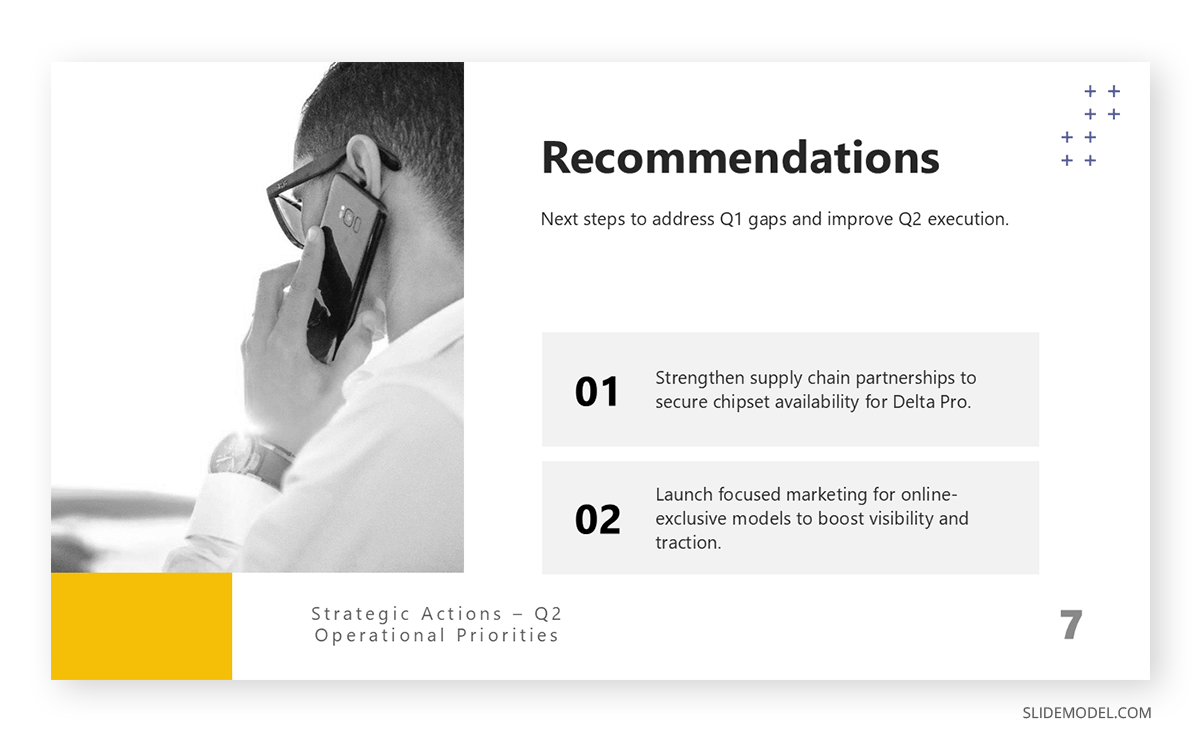 Recommendations

Next steps to address Q1 gaps and improve Q2 execution.

01 Strengthen supply chain partnerships to secure chipset availability for Delta Pro.

02 Launch focused marketing for online-exclusive models to boost visibility and traction.

Strategic Actions – Q2 Operational Priorities

7

SLIDEMODEL.COM